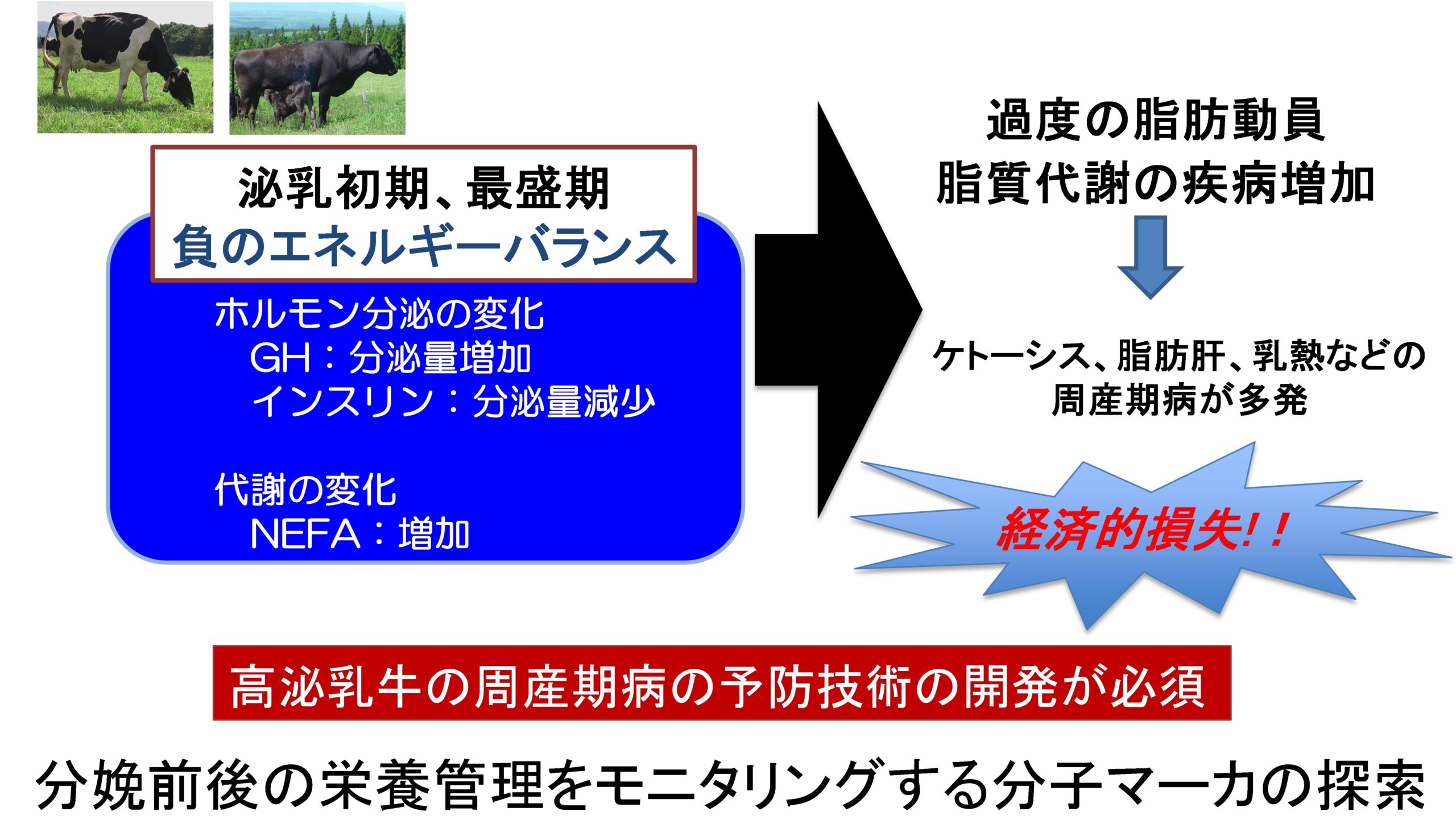 泌乳初期、最盛期
負のエネルギーバランス

ホルモン分泌の変化
GH：分泌量増加
インスリン：分泌量減少

代謝の変化
NEFA：増加

過度の脂肪動員
脂質代謝の疾病増加

ケトーシス、脂肪肝、乳熱などの周産期病が多発

経済的損失!!

高泌乳牛の周産期病の予防技術の開発が必須

分娩前後の栄養管理をモニタリングする分子マーカの探索